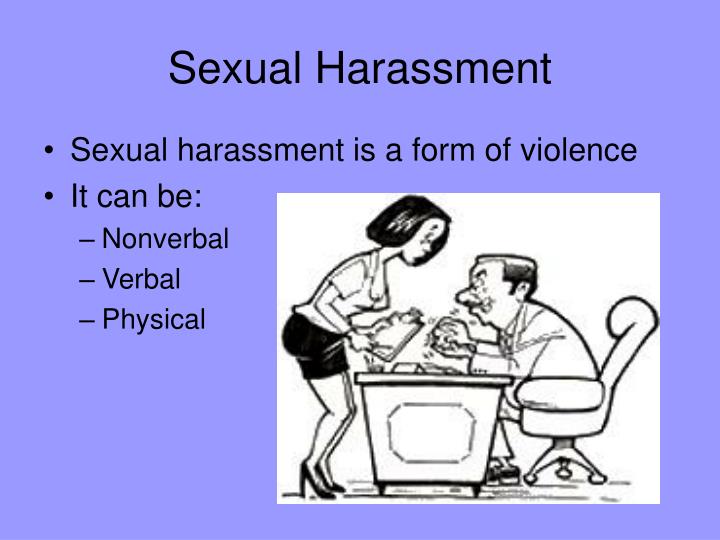 Sexual Harassment

• Sexual harassment is a form of violence
• It can be:
– Nonverbal
– Verbal
– Physical